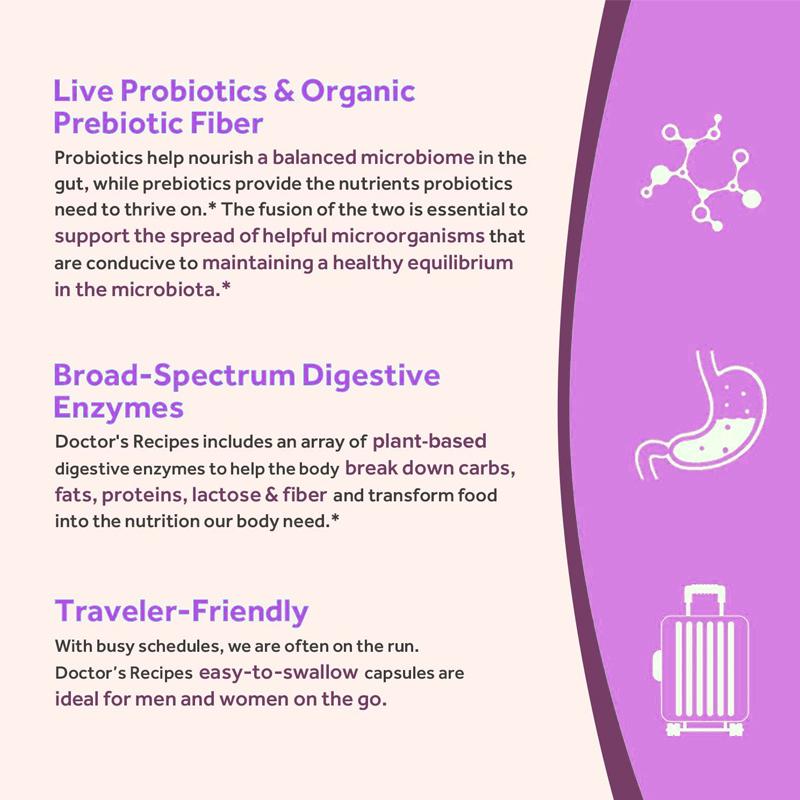 Live Probiotics & Organic Prebiotic Fiber

Probiotics help nourish a balanced microbiome in the gut, while prebiotics provide the nutrients probiotics need to thrive on.* The fusion of the two is essential to support the spread of helpful microorganisms that are conducive to maintaining a healthy equilibrium in the microbiota.*

Broad-Spectrum Digestive Enzymes

Doctor's Recipes includes an array of plant-based digestive enzymes to help the body break down carbs, fats, proteins, lactose & fiber and transform food into the nutrition our body need.*

Traveler-Friendly

With busy schedules, we are often on the run. Doctor's Recipes easy-to-swallow capsules are ideal for men and women on the go.